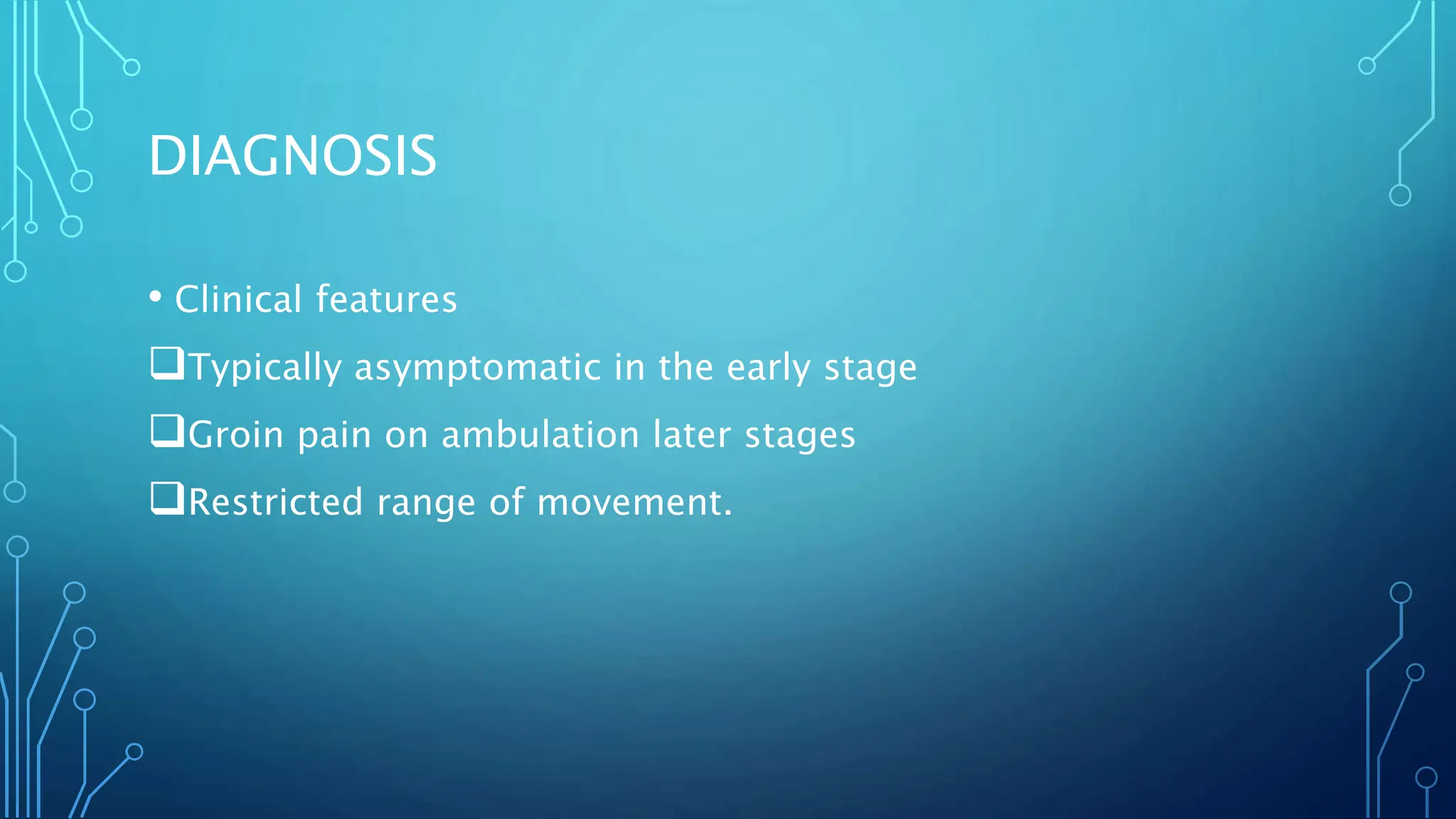 DIAGNOSIS

• Clinical features

❑Typically asymptomatic in the early stage

❑Groin pain on ambulation later stages

❑Restricted range of movement.